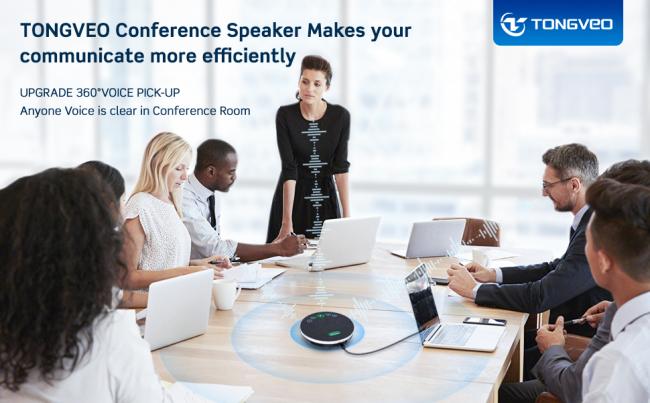 TONGVEO Conference Speaker Makes your communicate more efficiently

UPGRADE 360°VOICE PICK-UP
Anyone Voice is clear in Conference Room

TONGVEO